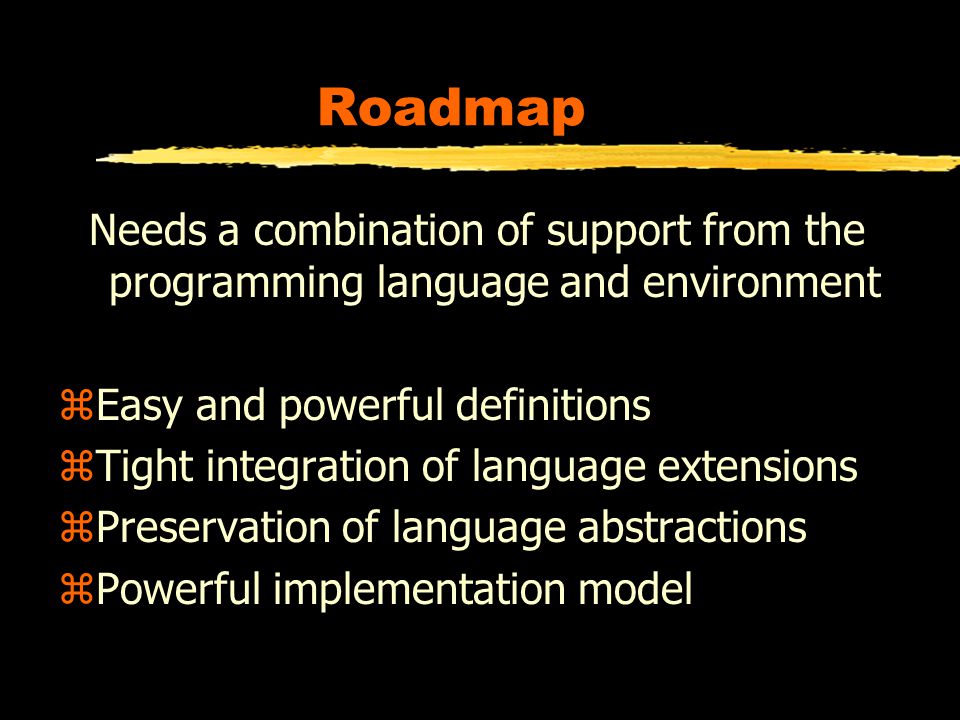 Roadmap

Needs a combination of support from the programming language and environment

⌘Easy and powerful definitions
⌘Tight integration of language extensions
⌘Preservation of language abstractions
⌘Powerful implementation model